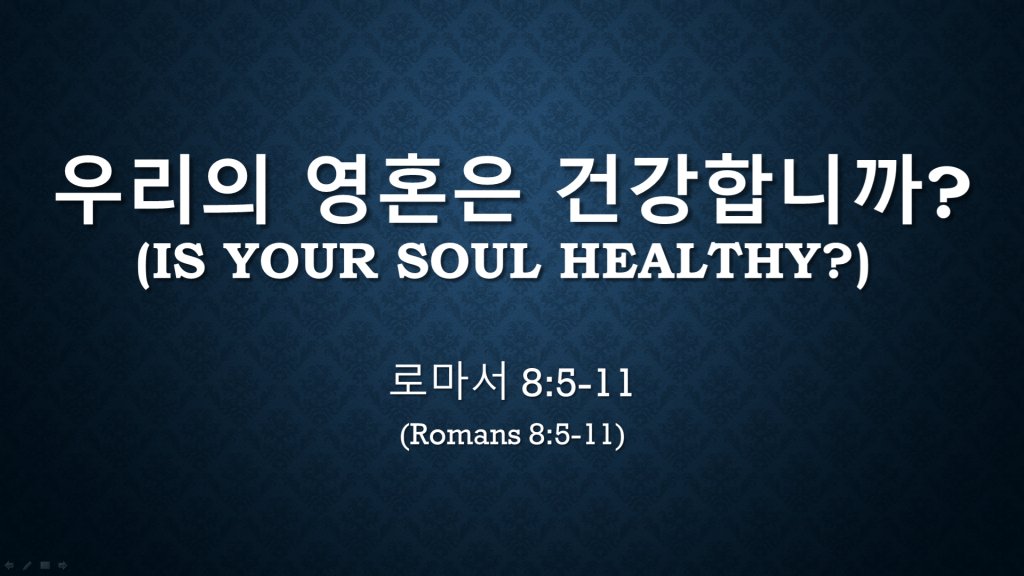 우리의 영혼은 건강합니까?
(IS YOUR SOUL HEALTHY?)

로마서 8:5-11
(Romans 8:5-11)